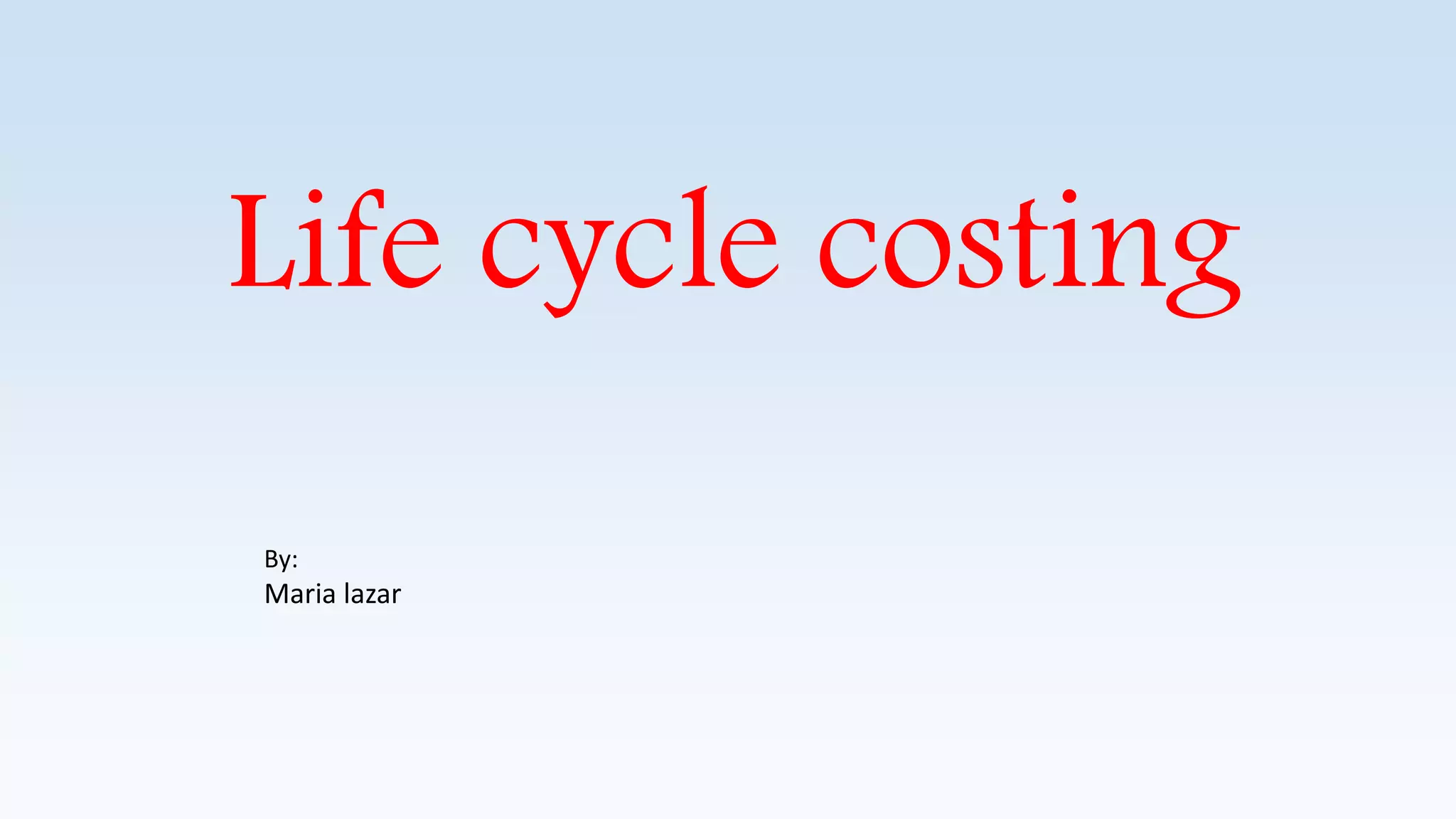 Life cycle costing

By:
Maria lazar